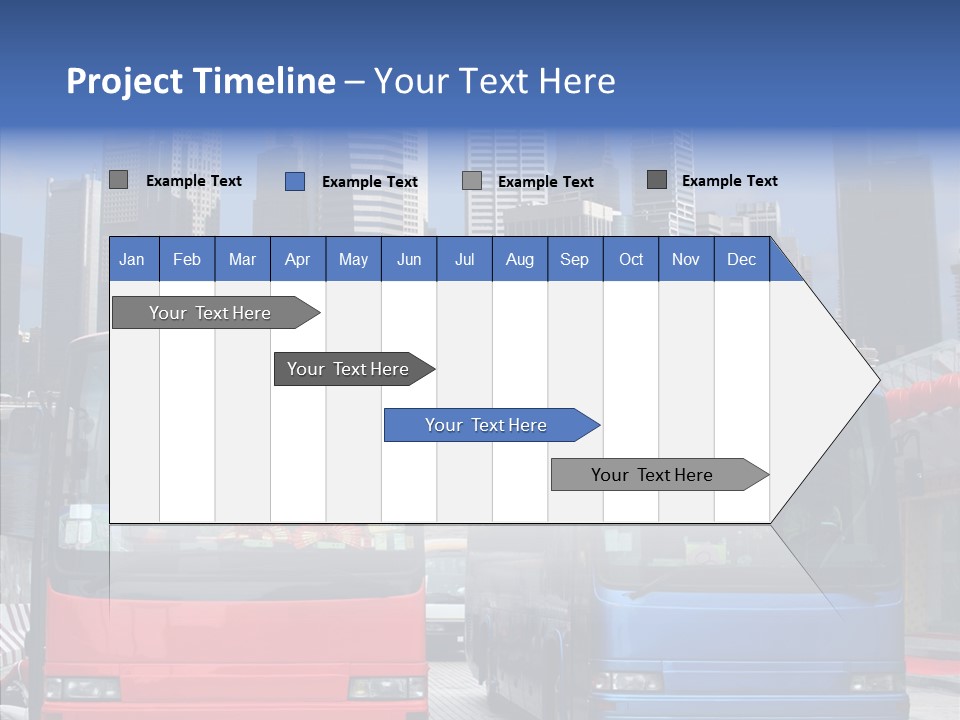 Project Timeline – Your Text Here

Example Text
Example Text
Example Text
Example Text

| Jan | Feb | Mar | Apr | May | Jun | Jul | Aug | Sep | Oct | Nov | Dec |
|---|---|---|---|---|---|---|---|---|---|---|---|

Your Text Here

Your Text Here

Your Text Here

Your Text Here